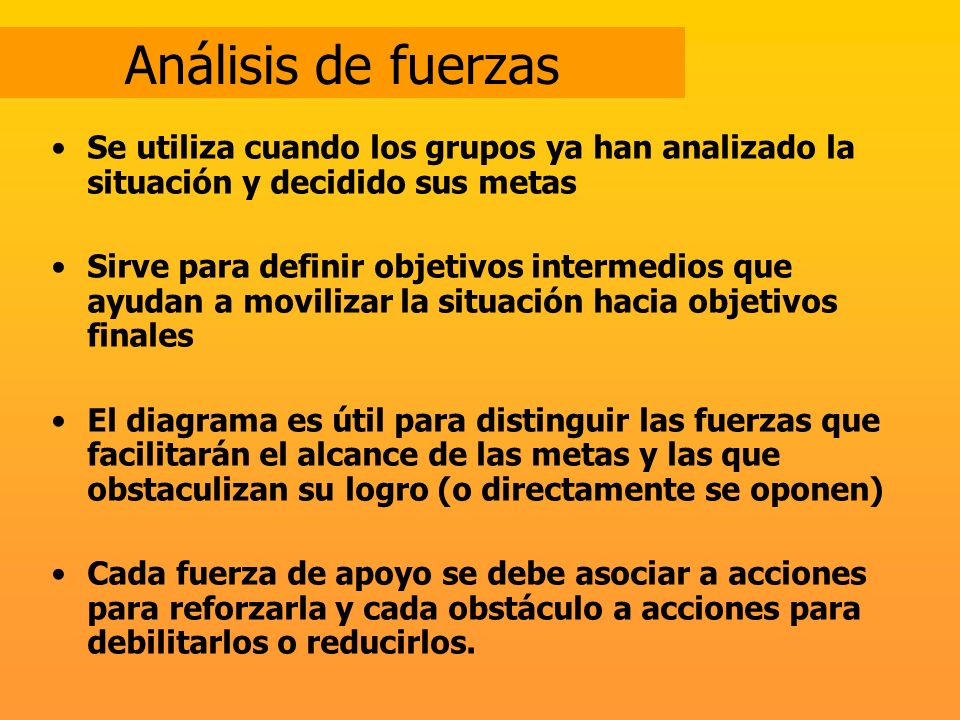 Análisis de fuerzas

• Se utiliza cuando los grupos ya han analizado la situación y decidido sus metas

• Sirve para definir objetivos intermedios que ayudan a movilizar la situación hacia objetivos finales

• El diagrama es útil para distinguir las fuerzas que facilitarán el alcance de las metas y las que obstaculizan su logro (o directamente se oponen)

• Cada fuerza de apoyo se debe asociar a acciones para reforzarla y cada obstáculo a acciones para debilitarlos o reducirlos.